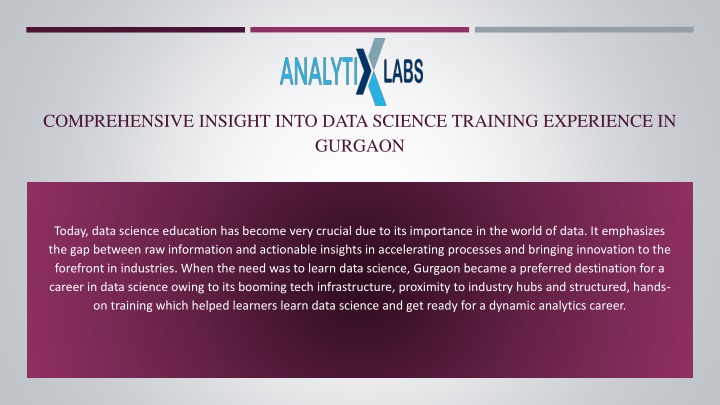 ANALYTIX LABS

COMPREHENSIVE INSIGHT INTO DATA SCIENCE TRAINING EXPERIENCE IN GURGAON

Today, data science education has become very crucial due to its importance in the world of data. It emphasizes the gap between raw information and actionable insights in accelerating processes and bringing innovation to the forefront in industries. When the need was to learn data science, Gurgaon became a preferred destination for a career in data science owing to its booming tech infrastructure, proximity to industry hubs and structured, hands-on training which helped learners learn data science and get ready for a dynamic analytics career.